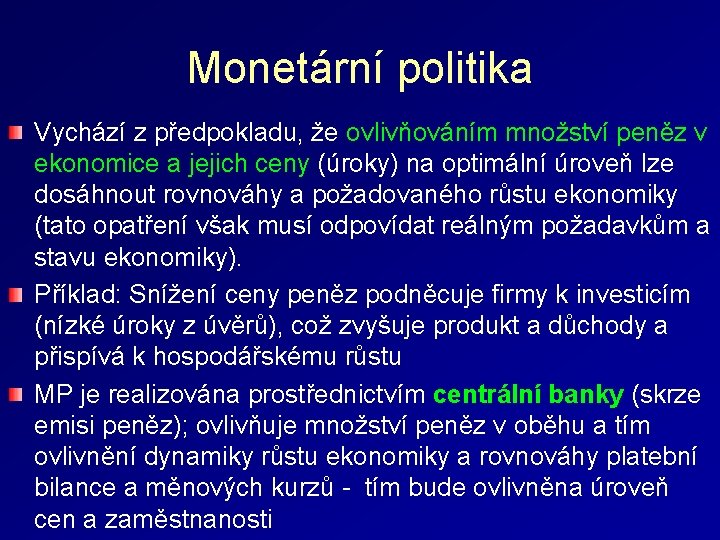 Monetární politika

Vychází z předpokladu, že ovlivňováním množství peněz v ekonomice a jejich ceny (úroky) na optimální úroveň lze dosáhnout rovnováhy a požadovaného růstu ekonomiky (tato opatření však musí odpovídat reálným požadavkům a stavu ekonomiky).

Příklad: Snížení ceny peněz podněcuje firmy k investicím (nízké úroky z úvěrů), což zvyšuje produkt a důchody a přispívá k hospodářskému růstu

MP je realizována prostřednictvím centrální banky (skrze emisi peněz); ovlivňuje množství peněz v oběhu a tím ovlivnění dynamiky růstu ekonomiky a rovnováhy platební bilance a měnových kurzů - tím bude ovlivněna úroveň cen a zaměstnanosti